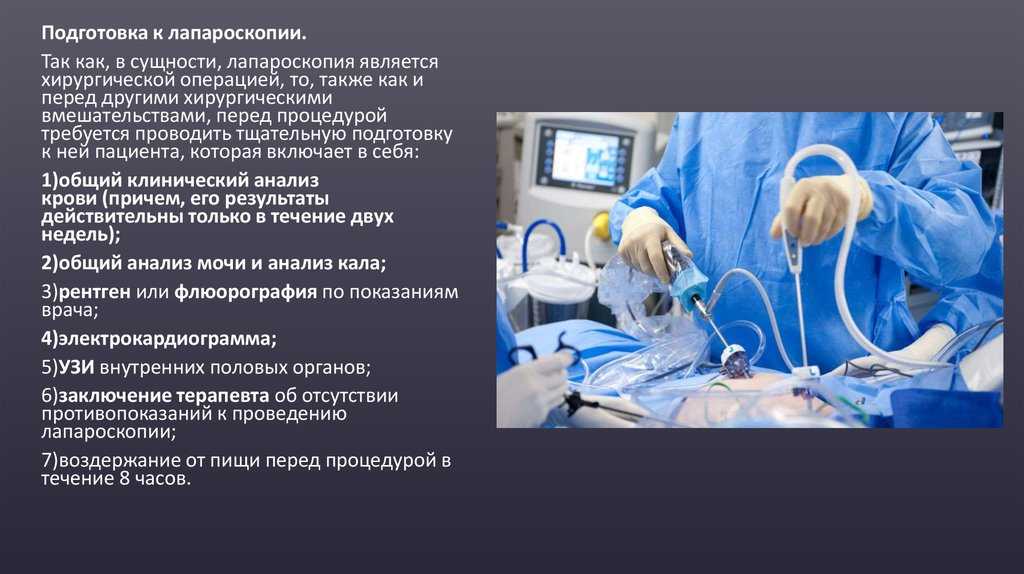 Подготовка к лапароскопии.

Так как, в сущности, лапароскопия является хирургической операцией, то, также как и перед другими хирургическими вмешательствами, перед процедурой требуется проводить тщательную подготовку к ней пациента, которая включает в себя:

1)общий клинический анализ крови (причем, его результаты действительны только в течение двух недель);

2)общий анализ мочи и анализ кала;

3)рентген или флюорография по показаниям врача;

4)электрокардиограмма;

5)УЗИ внутренних половых органов;

6)заключение терапевта об отсутствии противопоказаний к проведению лапароскопии;

7)воздержание от пищи перед процедурой в течение 8 часов.